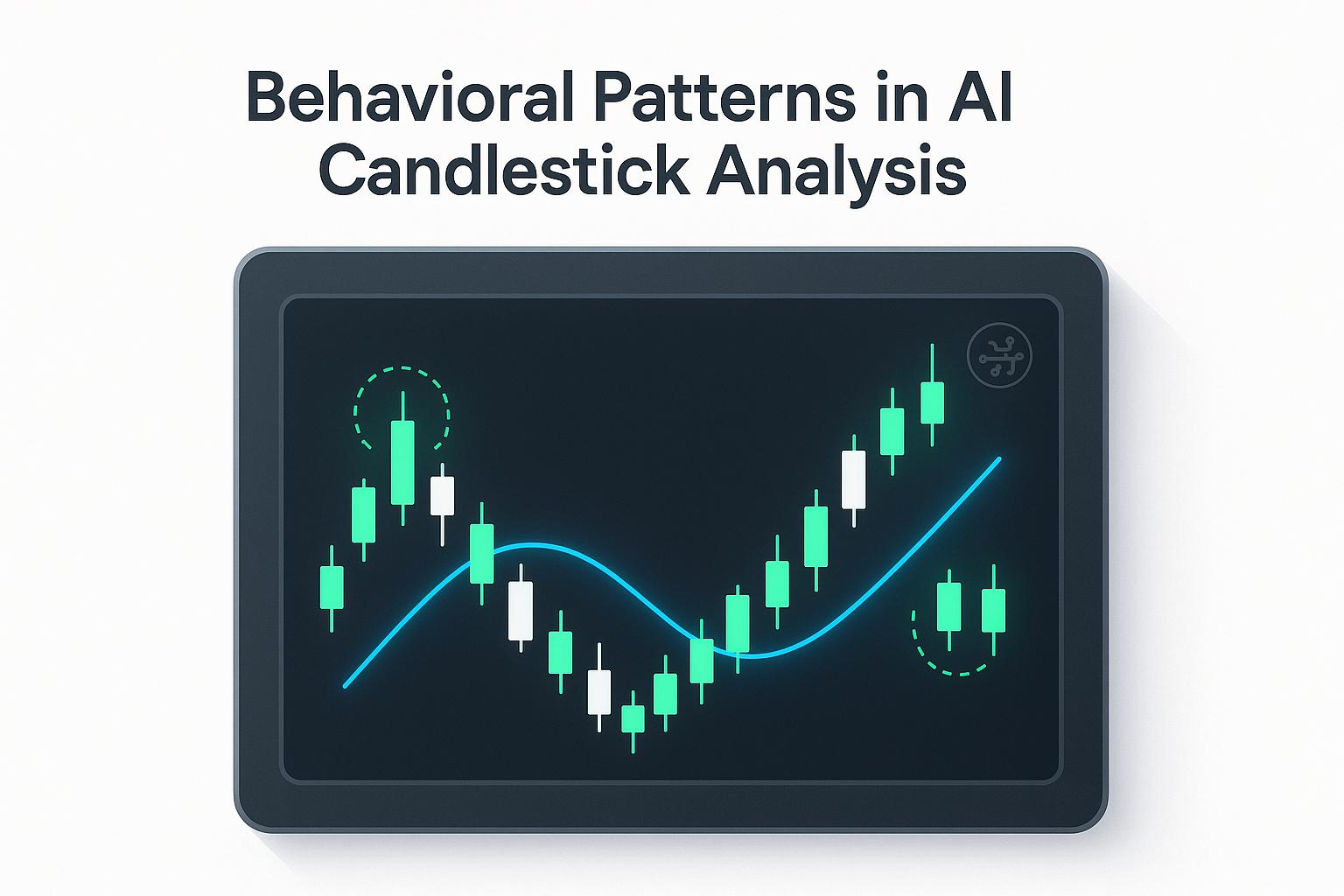 Behavioral Patterns in AI Candlestick Analysis